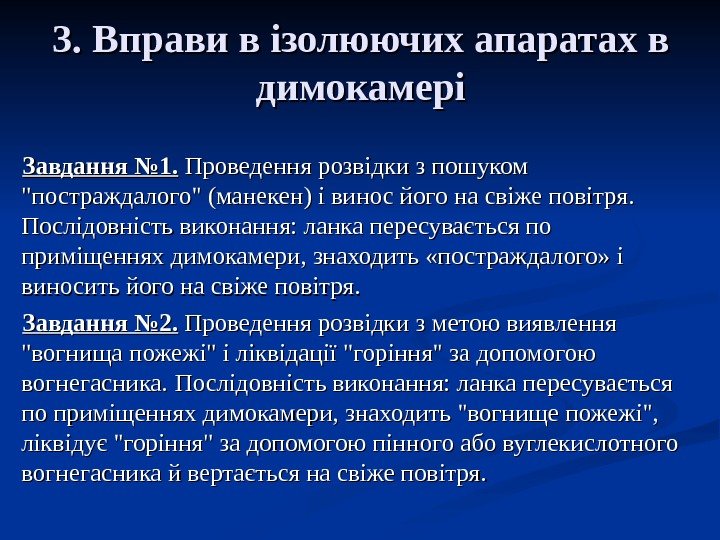 3. Вправи в ізолюючих апаратах в димокамері

Завдання №1. Проведення розвідки з пошуком "постраждалого" (манекен) і винос його на свіже повітря. Послідовність виконання: ланка пересувається по приміщеннях димокамери, знаходить «постраждалого» і виносить його на свіже повітря.

Завдання №2. Проведення розвідки з метою виявлення "вогнища пожежі" і ліквідації "горіння" за допомогою вогнегасника. Послідовність виконання: ланка пересувається по приміщеннях димокамери, знаходить "вогнище пожежі", ліквідує "горіння" за допомогою пінного або вуглекислотного вогнегасника й вертається на свіже повітря.